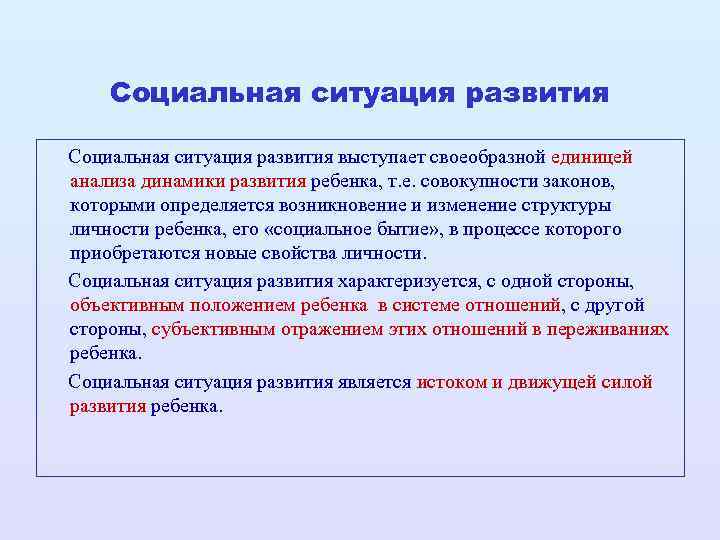 Социальная ситуация развития

Социальная ситуация развития выступает своеобразной единицей анализа динамики развития ребенка, т.е. совокупности законов, которыми определяется возникновение и изменение структуры личности ребенка, его «социальное бытие», в процессе которого приобретаются новые свойства личности.

Социальная ситуация развития характеризуется, с одной стороны, объективным положением ребенка в системе отношений, с другой стороны, субъективным отражением этих отношений в переживаниях ребенка.

Социальная ситуация развития является истоком и движущей силой развития ребенка.